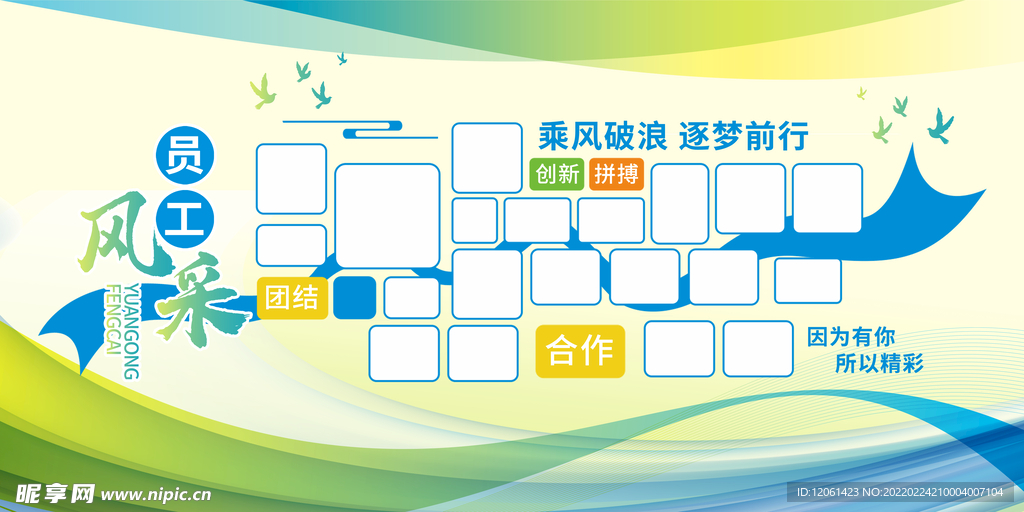 员工
风采
YUANGONG FENGCAI

乘风破浪 逐梦前行

创新 拼搏

团结

合作

因为有你
所以精彩

昵享网 www.nipic.cn

ID:12061423 NO:20220224210004007104